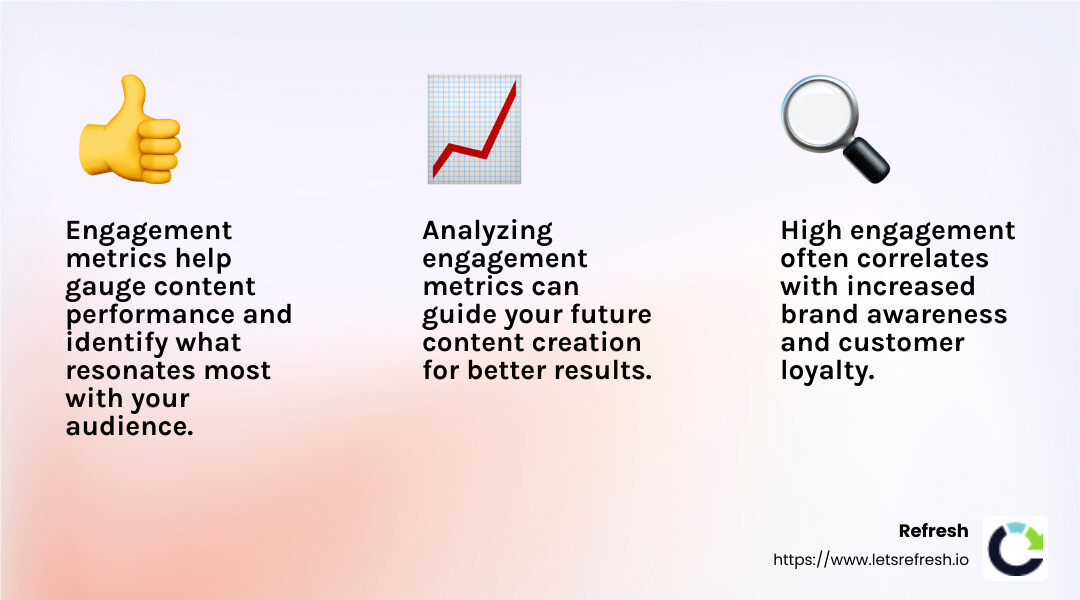 Engagement metrics help gauge content performance and identify what resonates most with your audience.

Analyzing engagement metrics can guide your future content creation for better results.

High engagement often correlates with increased brand awareness and customer loyalty.

Refresh
https://www.letsrefresh.io